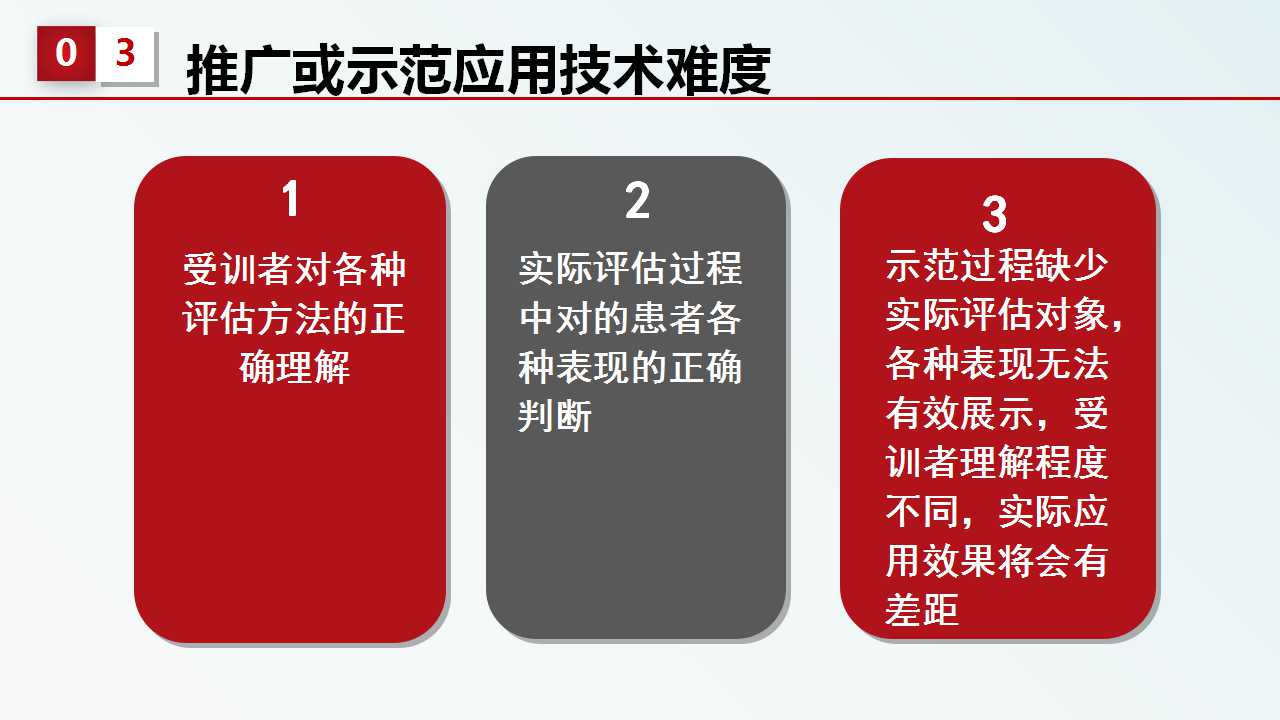 0 3 推广或示范应用技术难度

1
受训者对各种评估方法的正确理解

2
实际评估过程中对的患者各种表现的正确判断

3
示范过程缺少实际评估对象，各种表现无法有效展示，受训者理解程度不同，实际应用效果将会有差距